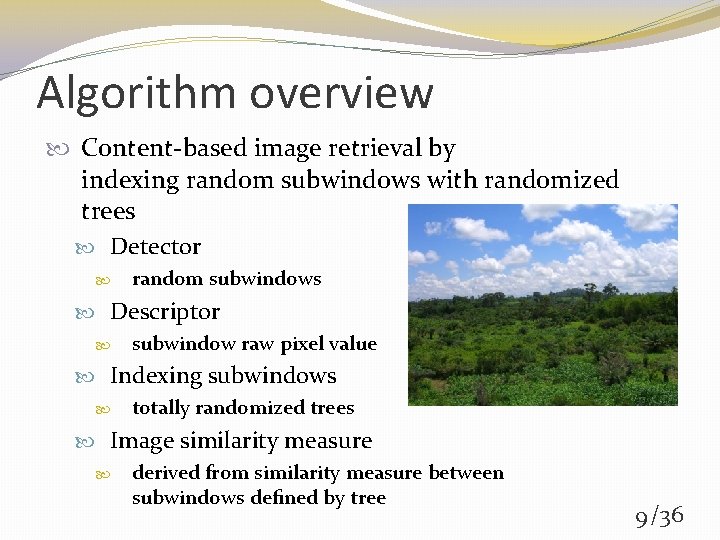 Algorithm overview

Content-based image retrieval by indexing random subwindows with randomized trees

Detector

random subwindows

Descriptor

subwindow raw pixel value

Indexing subwindows

totally randomized trees

Image similarity measure

derived from similarity measure between subwindows defined by tree

9/36